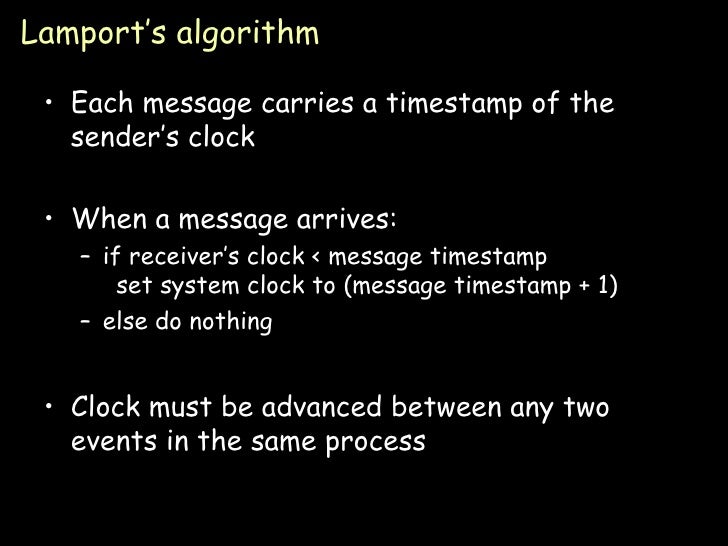 Lamport's algorithm

• Each message carries a timestamp of the sender's clock

• When a message arrives:
– if receiver's clock < message timestamp
set system clock to (message timestamp + 1)
– else do nothing

• Clock must be advanced between any two events in the same process